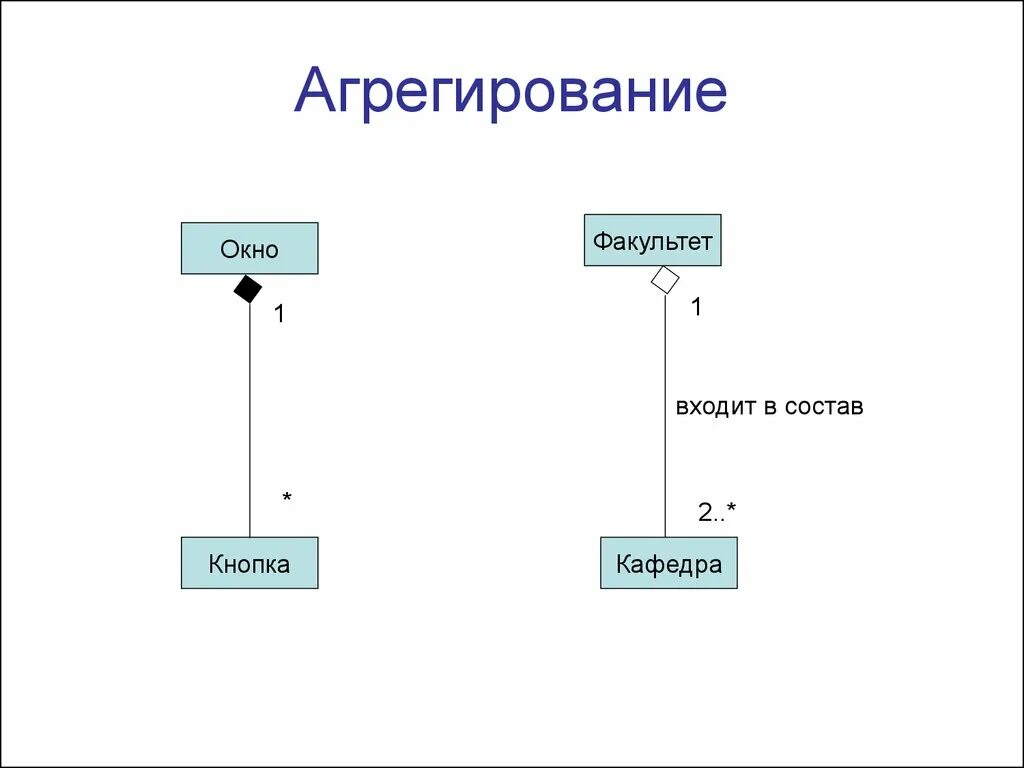 Агрегирование

Окно

1

*

Кнопка

Факультет

1

входит в состав

2..*

Кафедра